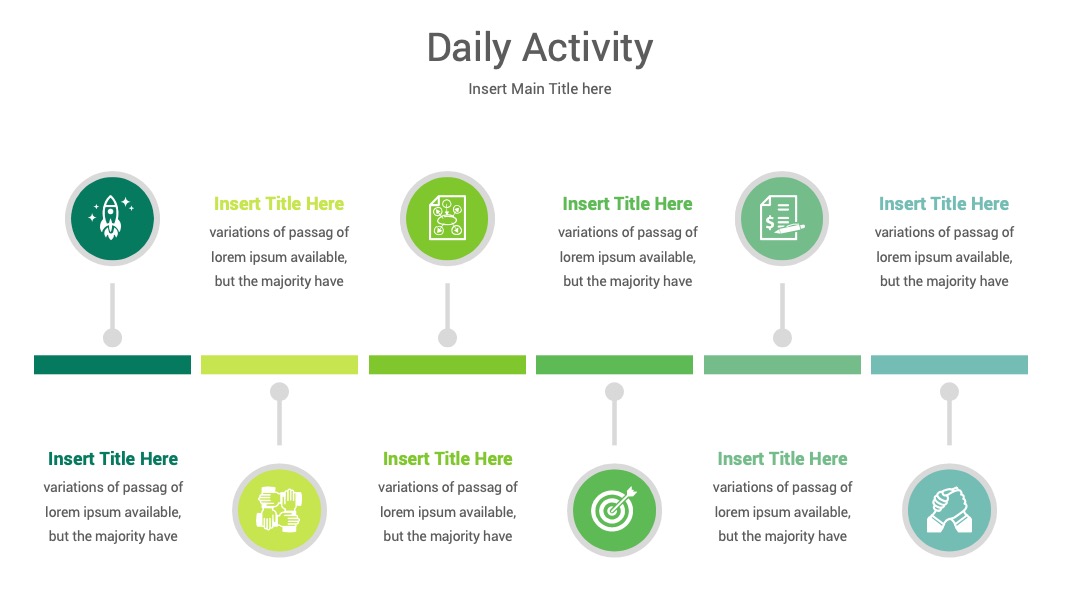 Daily Activity

Insert Main Title here

Insert Title Here
variations of passag of lorem ipsum available, but the majority have

Insert Title Here
variations of passag of lorem ipsum available, but the majority have

Insert Title Here
variations of passag of lorem ipsum available, but the majority have

Insert Title Here
variations of passag of lorem ipsum available, but the majority have

Insert Title Here
variations of passag of lorem ipsum available, but the majority have

Insert Title Here
variations of passag of lorem ipsum available, but the majority have